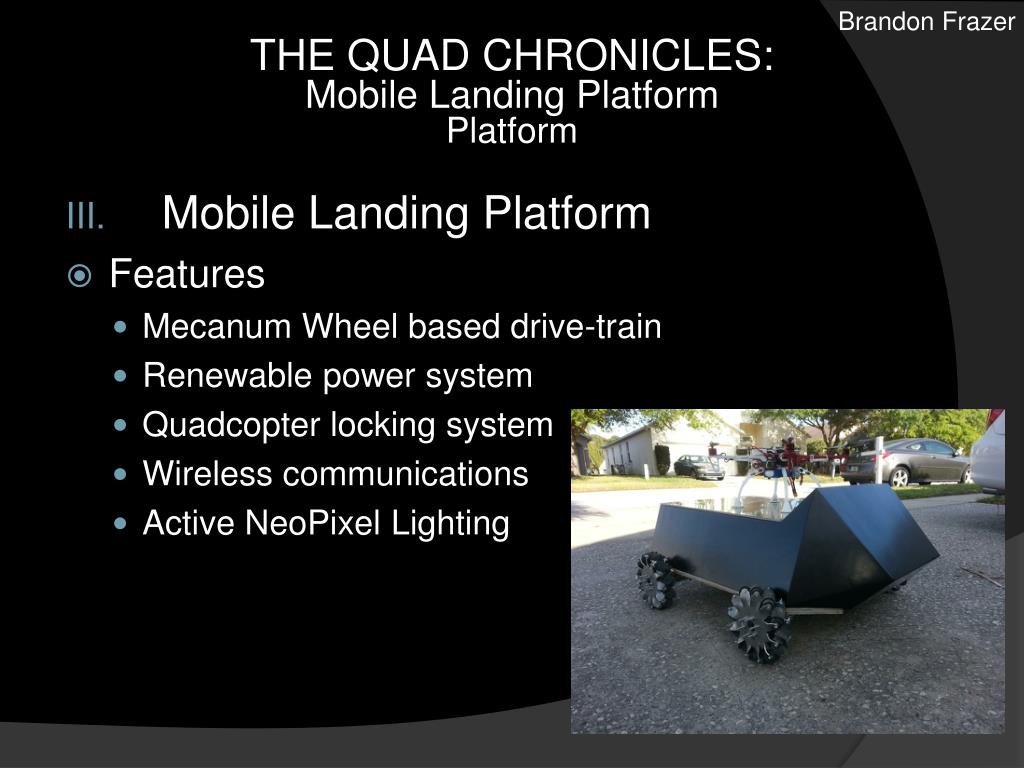 Brandon Frazer

THE QUAD CHRONICLES:
Mobile Landing Platform
Platform

III. Mobile Landing Platform

Features

Mecanum Wheel based drive-train

Renewable power system

Quadcopter locking system

Wireless communications

Active NeoPixel Lighting